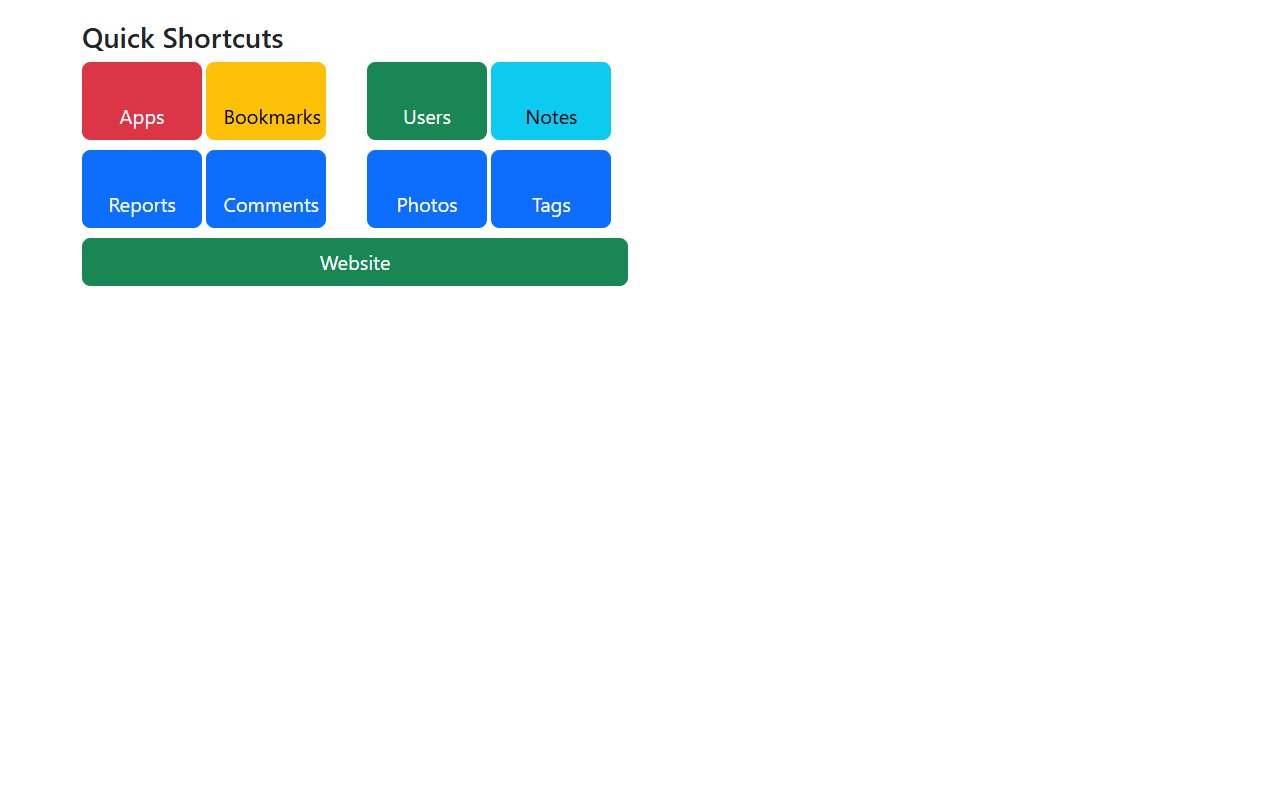 Quick Shortcuts

Apps
Bookmarks
Users
Notes
Reports
Comments
Photos
Tags
Website